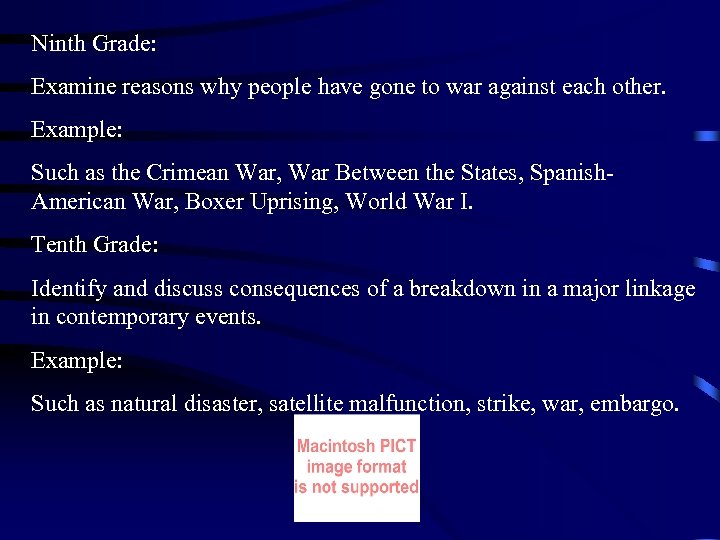 Ninth Grade:

Examine reasons why people have gone to war against each other.

Example:

Such as the Crimean War, War Between the States, Spanish-American War, Boxer Uprising, World War I.

Tenth Grade:

Identify and discuss consequences of a breakdown in a major linkage in contemporary events.

Example:

Such as natural disaster, satellite malfunction, strike, war, embargo.

Macintosh PICT image format is not supported